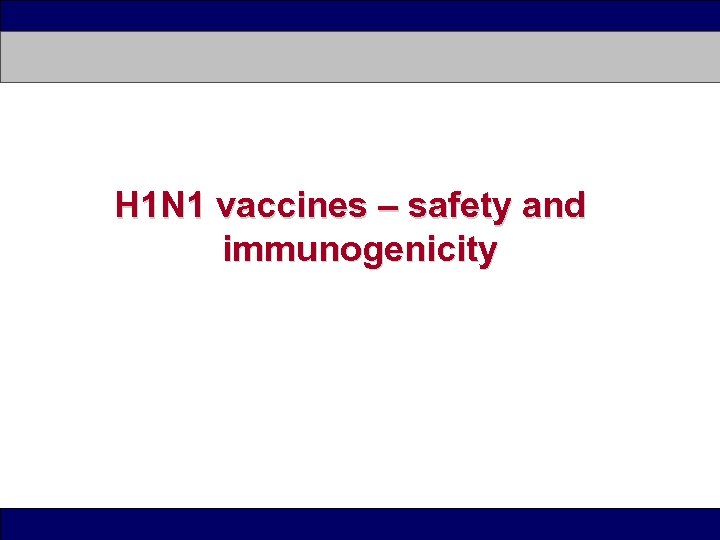 H1N1 vaccines – safety and immunogenicity